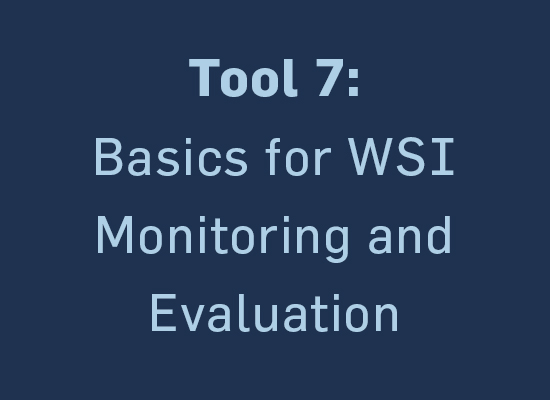 Tool 7:
Basics for WSI Monitoring and Evaluation